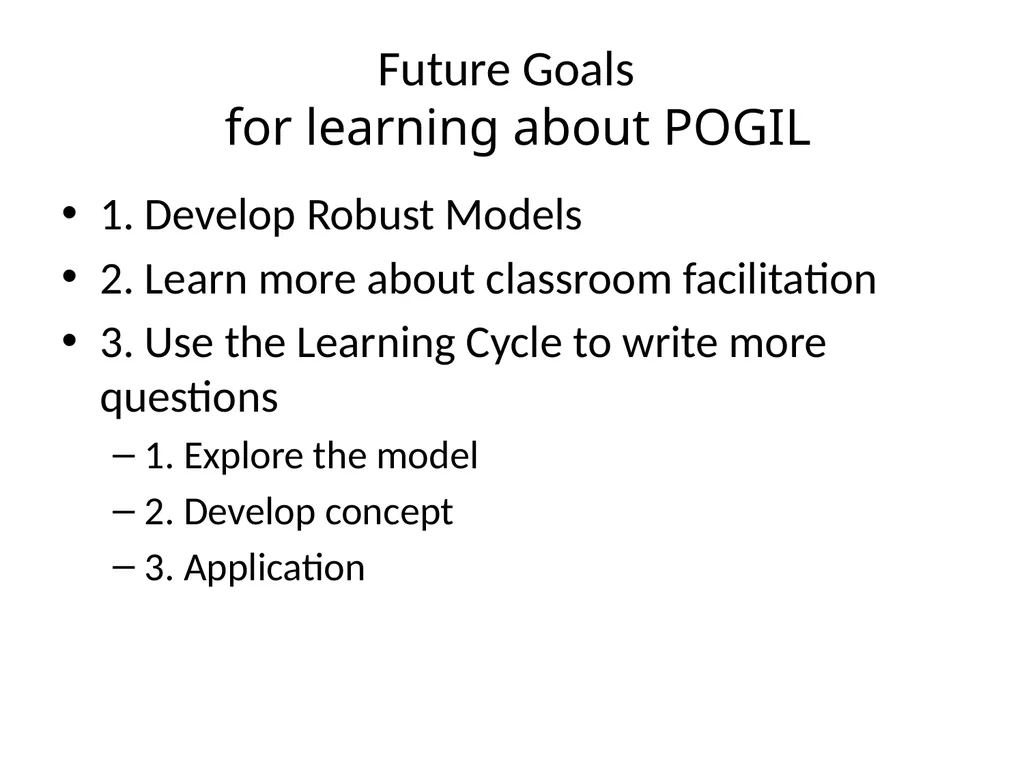 Future Goals
for learning about POGIL

• 1. Develop Robust Models
• 2. Learn more about classroom facilitation
• 3. Use the Learning Cycle to write more questions
– 1. Explore the model
– 2. Develop concept
– 3. Application